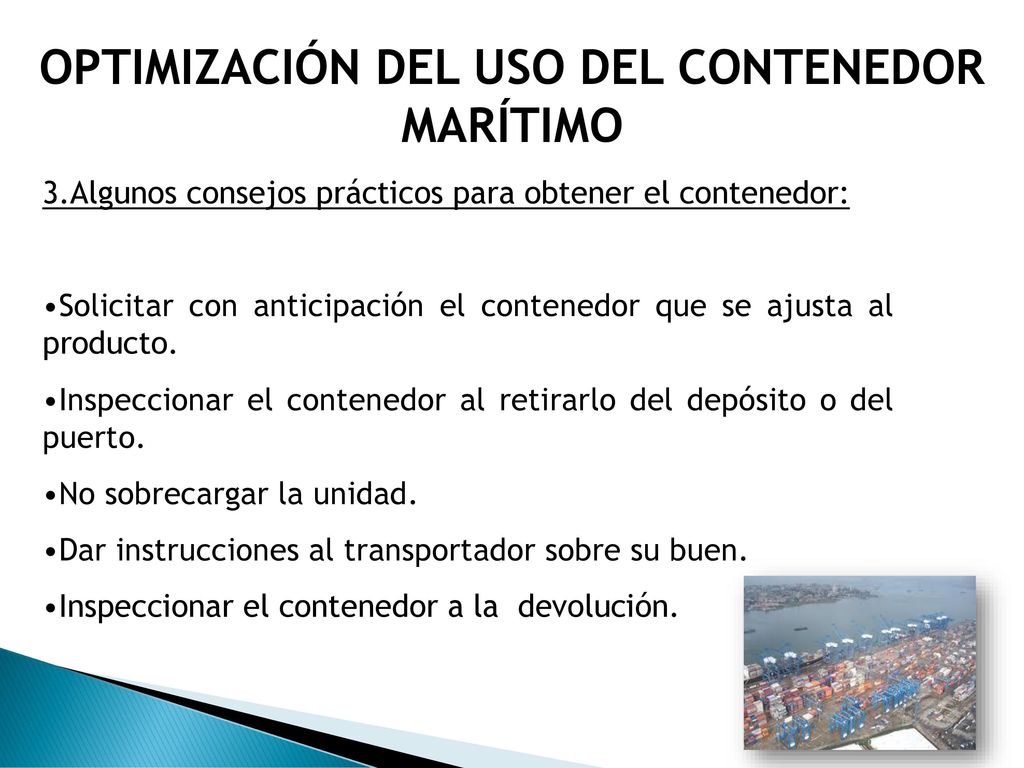 OPTIMIZACIÓN DEL USO DEL CONTENEDOR MARÍTIMO

3.Algunos consejos prácticos para obtener el contenedor:

•Solicitar con anticipación el contenedor que se ajusta al producto.

•Inspeccionar el contenedor al retirarlo del depósito o del puerto.

•No sobrecargar la unidad.

•Dar instrucciones al transportador sobre su buen.

•Inspeccionar el contenedor a la devolución.